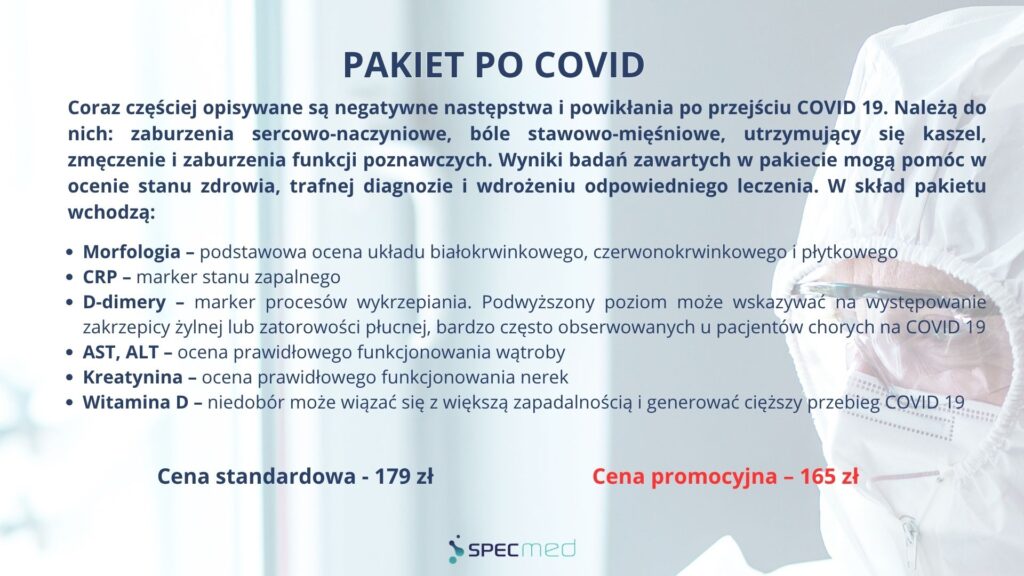 PAKIET PO COVID

Coraz częściej opisywane są negatywne następstwa i powikłania po przejściu COVID 19. Należą do nich: zaburzenia sercowo-naczyniowe, bóle stawowo-mięśniowe, utrzymujący się kaszel, zmęczenie i zaburzenia funkcji poznawczych. Wyniki badań zawartych w pakiecie mogą pomóc w ocenie stanu zdrowia, trafnej diagnozie i wdrożeniu odpowiedniego leczenia. W skład pakietu wchodzą:

- Morfologia – podstawowa ocena układu białokrwinkowego, czerwonokrwinkowego i płytkowego
- CRP – marker stanu zapalnego
- D-dimery – marker procesów wykrzepiania. Podwyższony poziom może wskazywać na występowanie zakrzepicy żylnej lub zatorowości płucnej, bardzo często obserwowanych u pacjentów chorych na COVID 19
- AST, ALT – ocena prawidłowego funkcjonowania wątroby
- Kreatynina – ocena prawidłowego funkcjonowania nerek
- Witamina D – niedobór może wiązać się z większą zapadalnością i generować cięższy przebieg COVID 19

Cena standardowa - 179 zł

Cena promocyjna – 165 zł

SPECmed